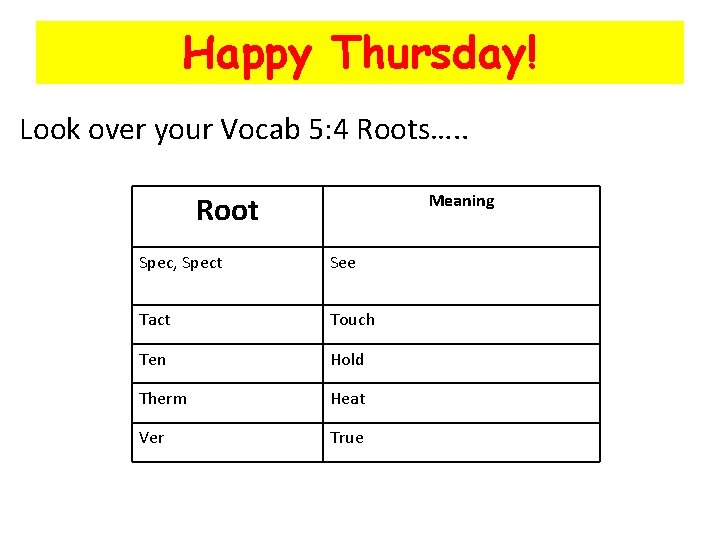 Happy Thursday!

Look over your Vocab 5:4 Roots…..

| Root | Meaning |
|---|---|
| Spec, Spect | See |
| Tact | Touch |
| Ten | Hold |
| Therm | Heat |
| Ver | True |